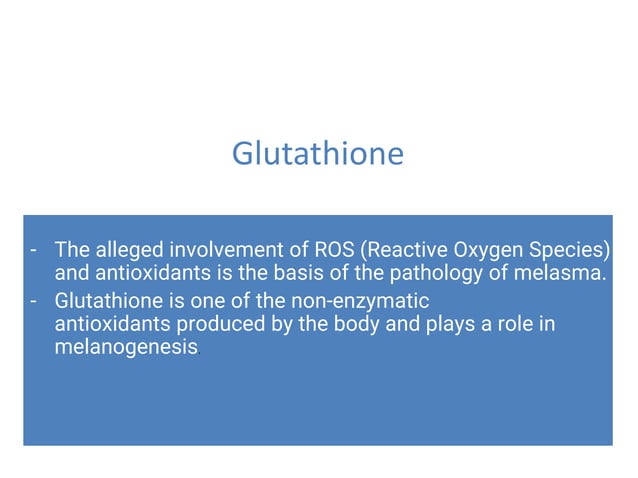 Glutathione

- The alleged involvement of ROS (Reactive Oxygen Species) and antioxidants is the basis of the pathology of melasma.
- Glutathione is one of the non-enzymatic antioxidants produced by the body and plays a role in melanogenesis.